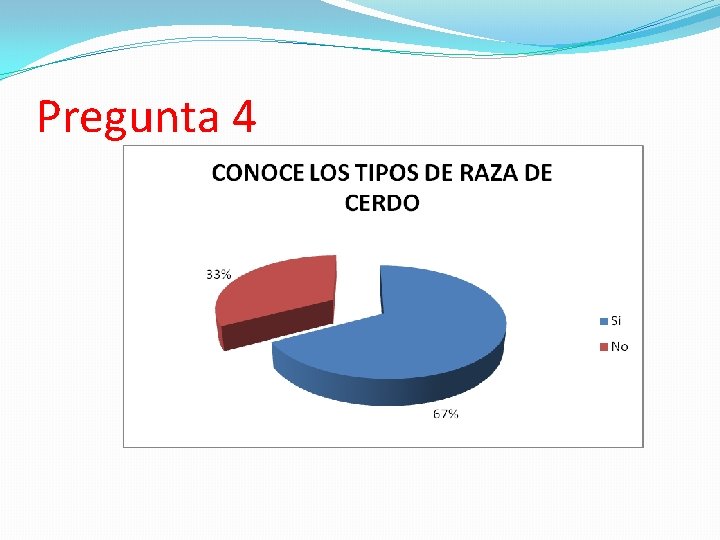 Pregunta 4

CONOCE LOS TIPOS DE RAZA DE CERDO

33%

67%

Si

No